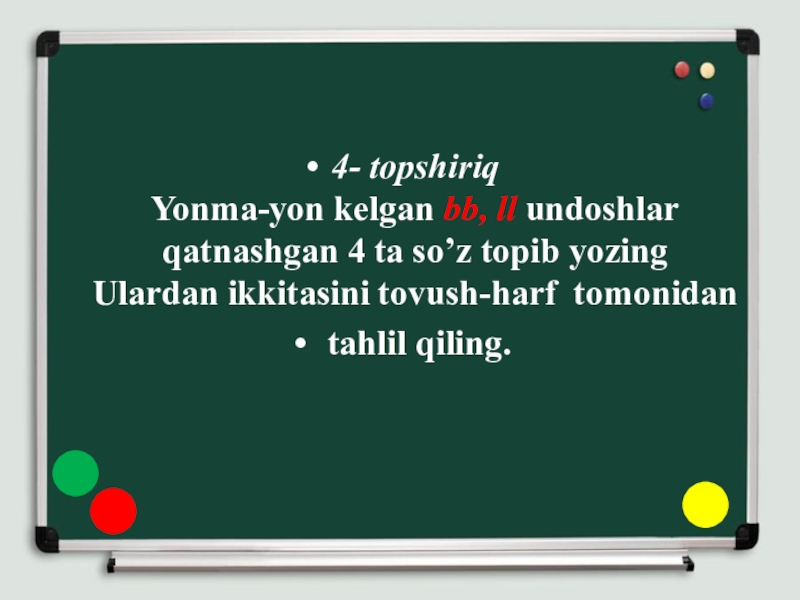 • 4- topshiriq
Yonma-yon kelgan bb, ll undoshlar qatnashgan 4 ta so’z topib yozing Ulardan ikkitasini tovush-harf tomonidan

• tahlil qiling.